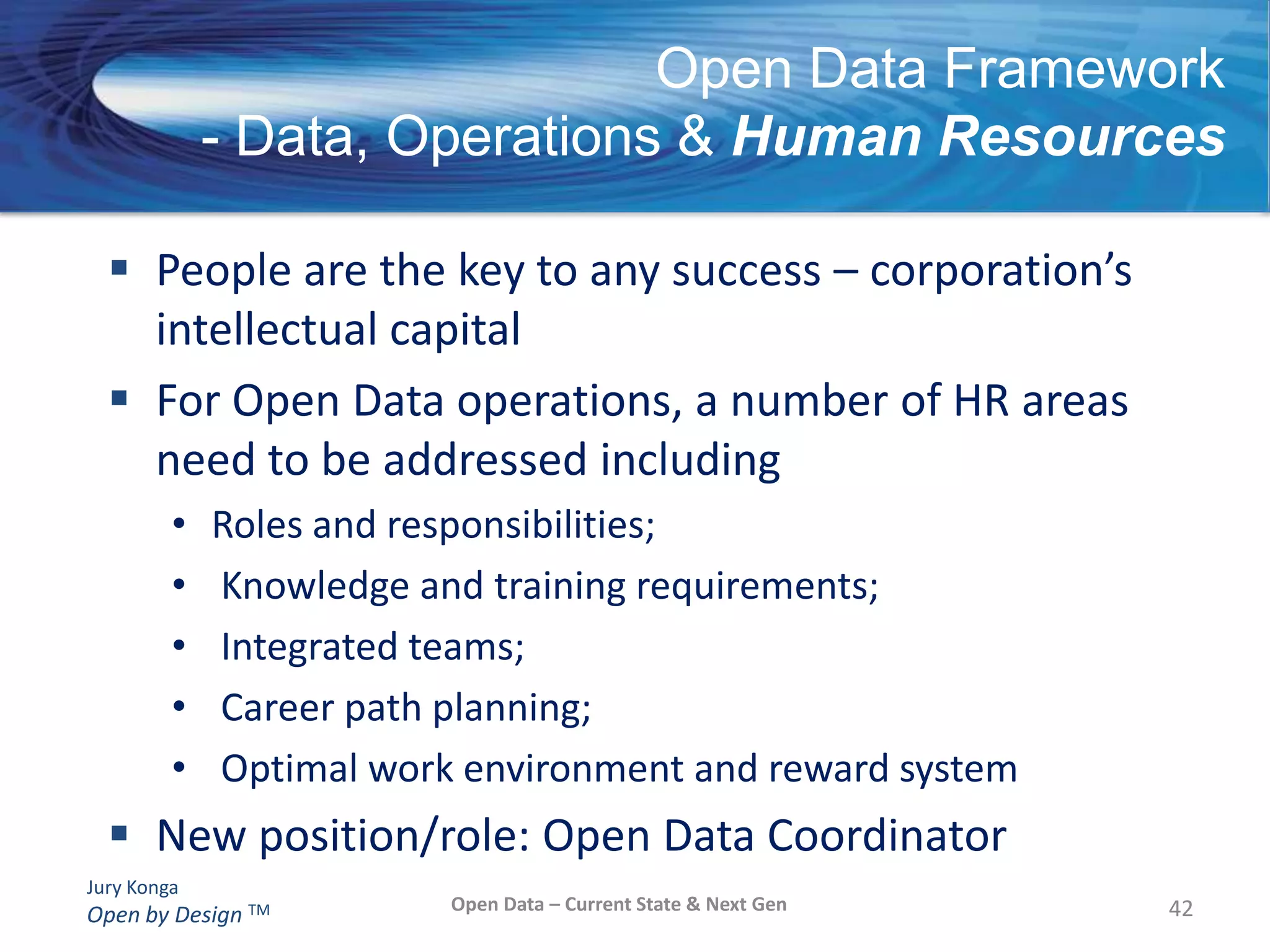 Open Data Framework
- Data, Operations & Human Resources

▪ People are the key to any success – corporation's intellectual capital

▪ For Open Data operations, a number of HR areas need to be addressed including

• Roles and responsibilities;
• Knowledge and training requirements;
• Integrated teams;
• Career path planning;
• Optimal work environment and reward system

▪ New position/role: Open Data Coordinator

Jury Konga
Open by Design ™

Open Data – Current State & Next Gen

42